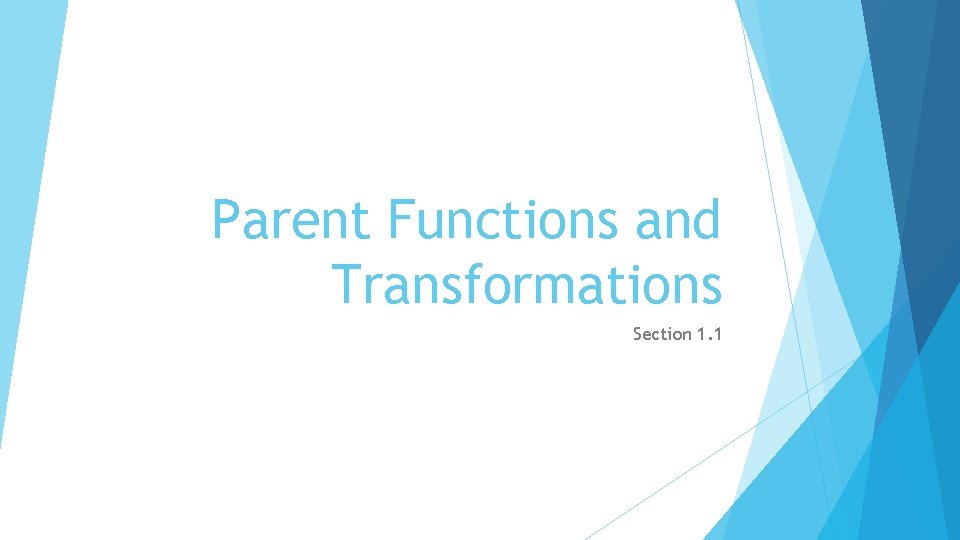 Parent Functions and Transformations

Section 1.1